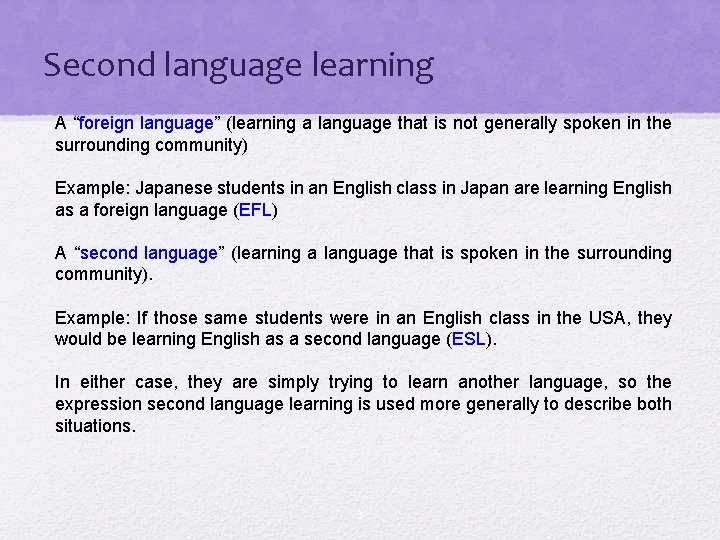 Second language learning

A “foreign language” (learning a language that is not generally spoken in the surrounding community)

Example: Japanese students in an English class in Japan are learning English as a foreign language (EFL)

A “second language” (learning a language that is spoken in the surrounding community).

Example: If those same students were in an English class in the USA, they would be learning English as a second language (ESL).

In either case, they are simply trying to learn another language, so the expression second language learning is used more generally to describe both situations.

3